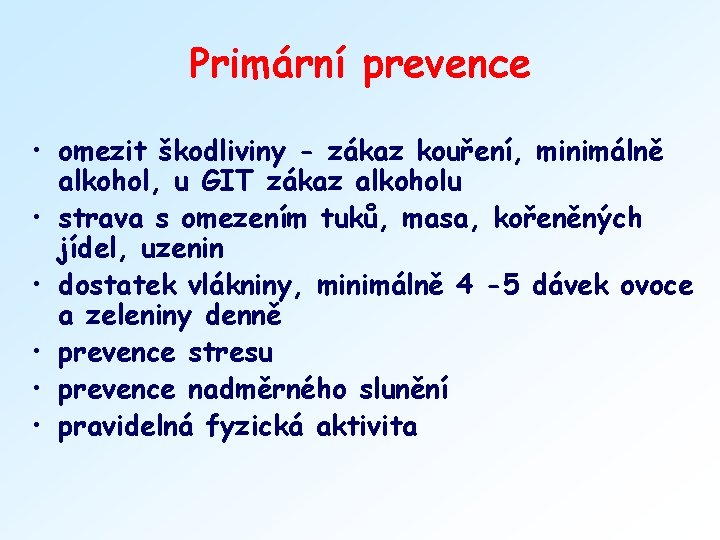 Primární prevence

• omezit škodliviny - zákaz kouření, minimálně alkohol, u GIT zákaz alkoholu
• strava s omezením tuků, masa, kořeněných jídel, uzenin
• dostatek vlákniny, minimálně 4 -5 dávek ovoce a zeleniny denně
• prevence stresu
• prevence nadměrného slunění
• pravidelná fyzická aktivita